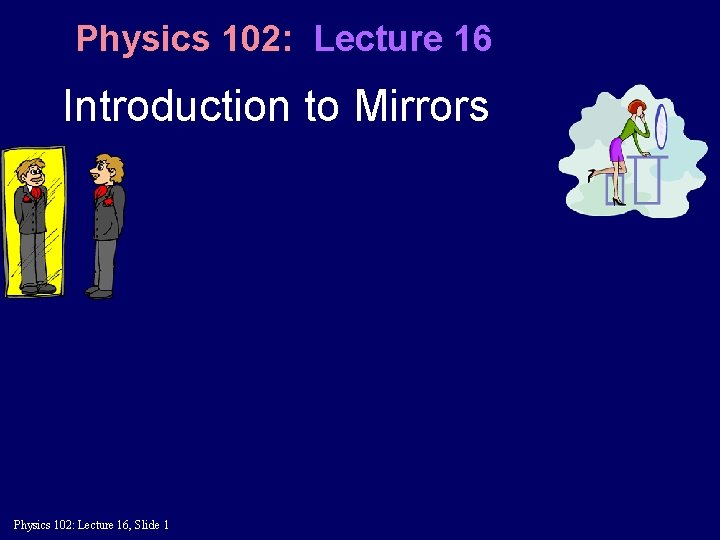 Physics 102:  Lecture 16

Introduction to Mirrors

Physics 102: Lecture 16, Slide 1